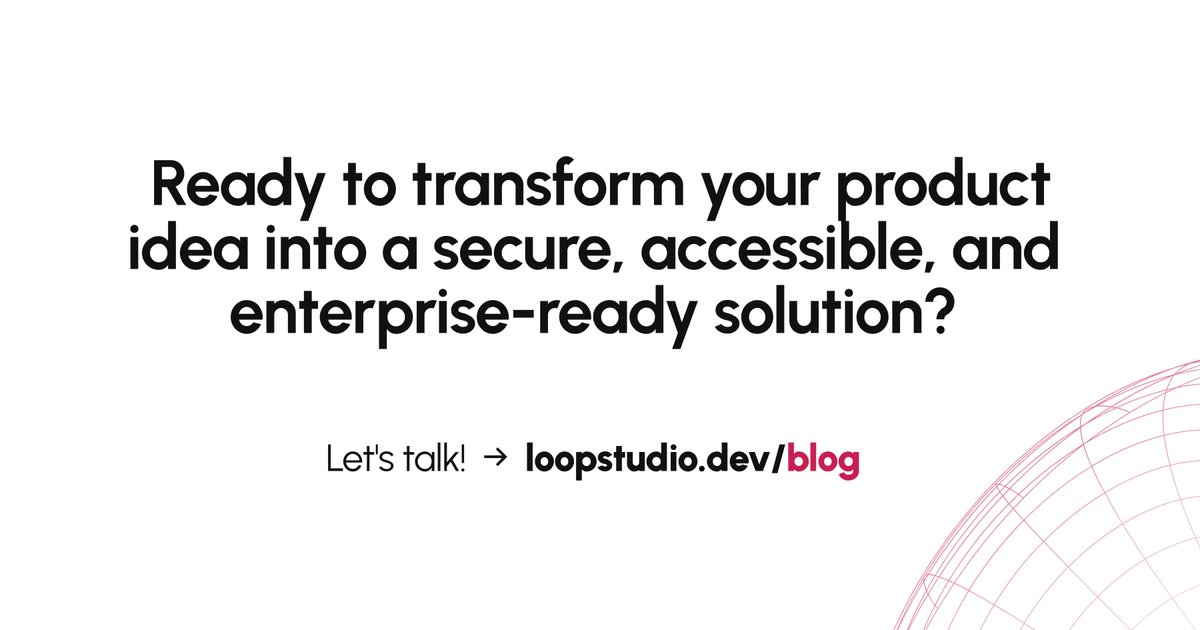 Ready to transform your product idea into a secure, accessible, and enterprise-ready solution?

Let's talk! → loopstudio.dev/blog